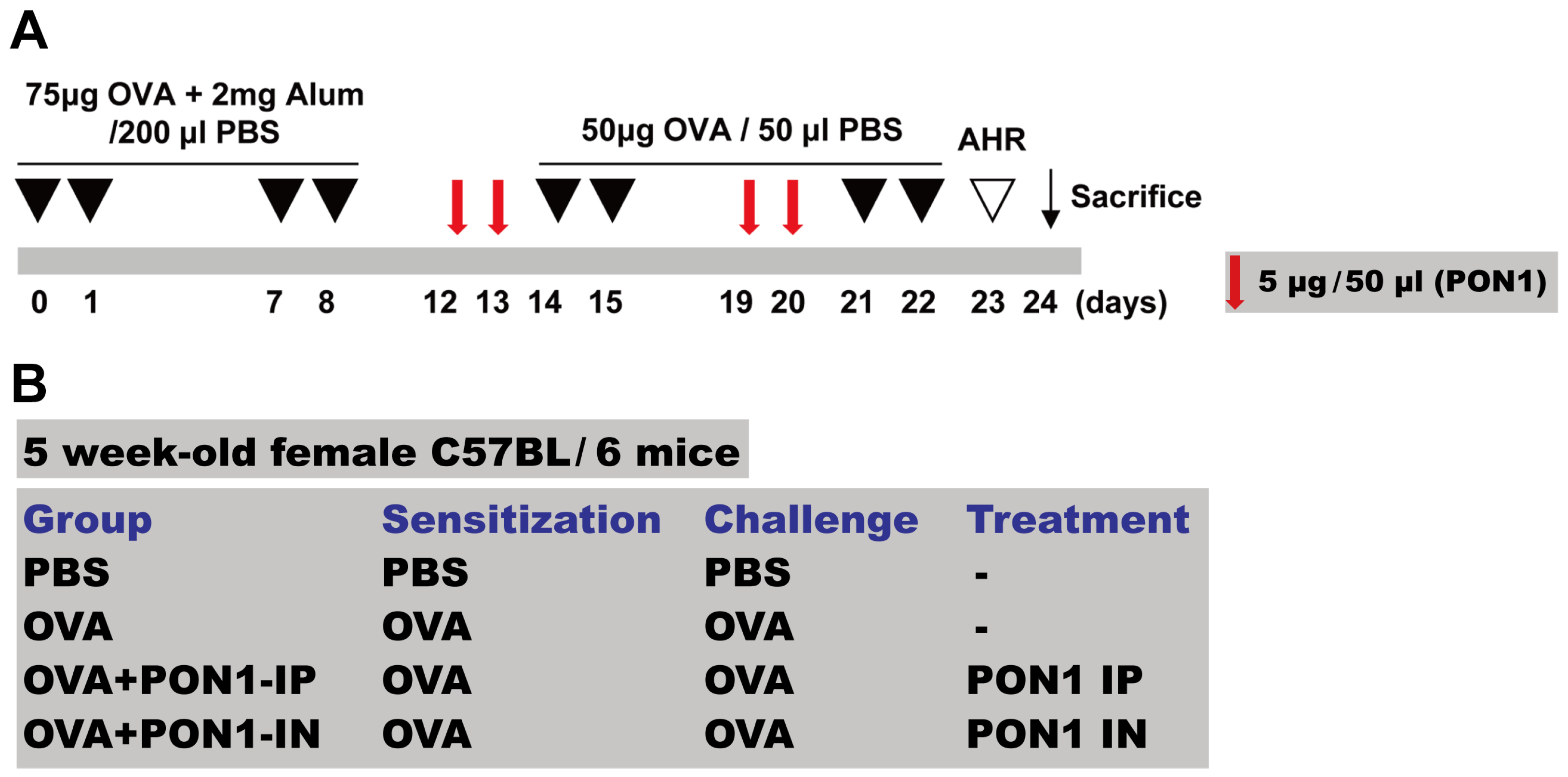 A

75μg OVA + 2mg Alum /200 μl PBS

50μg OVA / 50 μl PBS

AHR

Sacrifice

0 1 7 8 12 13 14 15 19 20 21 22 23 24 (days)

5 μg / 50 μl (PON1)

B

5 week-old female C57BL/ 6 mice

| Group | Sensitization | Challenge | Treatment |
|---|---|---|---|
| PBS | PBS | PBS | - |
| OVA | OVA | OVA | - |
| OVA+PON1-IP | OVA | OVA | PON1 IP |
| OVA+PON1-IN | OVA | OVA | PON1 IN |